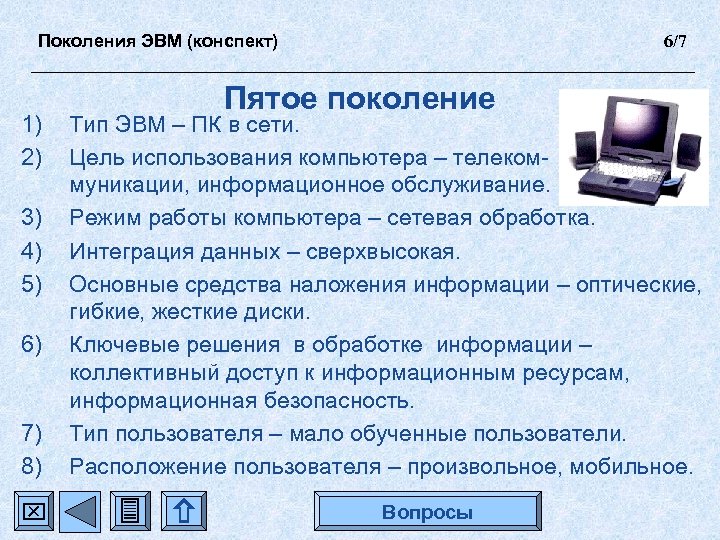 Поколения ЭВМ (конспект) 6/7

Пятое поколение

1) Тип ЭВМ – ПК в сети.

2) Цель использования компьютера – телекоммуникации, информационное обслуживание.

3) Режим работы компьютера – сетевая обработка.

4) Интеграция данных – сверхвысокая.

5) Основные средства наложения информации – оптические, гибкие, жесткие диски.

6) Ключевые решения в обработке информации – коллективный доступ к информационным ресурсам, информационная безопасность.

7) Тип пользователя – мало обученные пользователи.

8) Расположение пользователя – произвольное, мобильное.

Вопросы